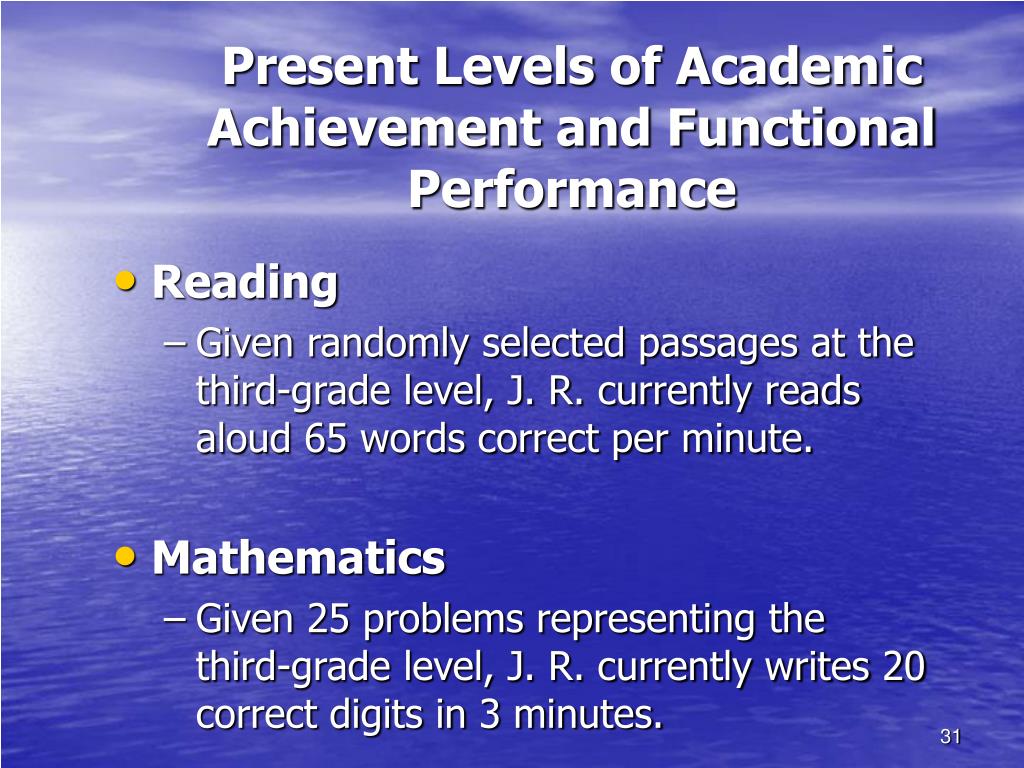 Present Levels of Academic Achievement and Functional Performance

• Reading
– Given randomly selected passages at the third-grade level, J. R. currently reads aloud 65 words correct per minute.

• Mathematics
– Given 25 problems representing the third-grade level, J. R. currently writes 20 correct digits in 3 minutes.

31